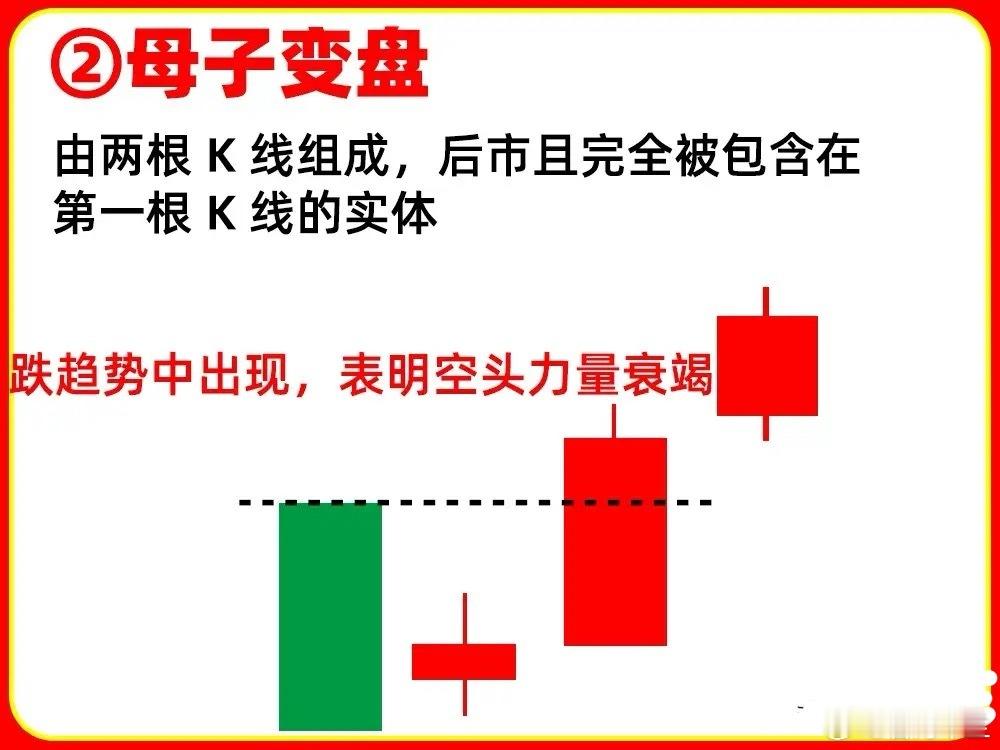 ②母子变盘

由两根 K 线组成，后市且完全被包含在第一根 K 线的实体

跌趋势中出现，表明空头力量衰竭